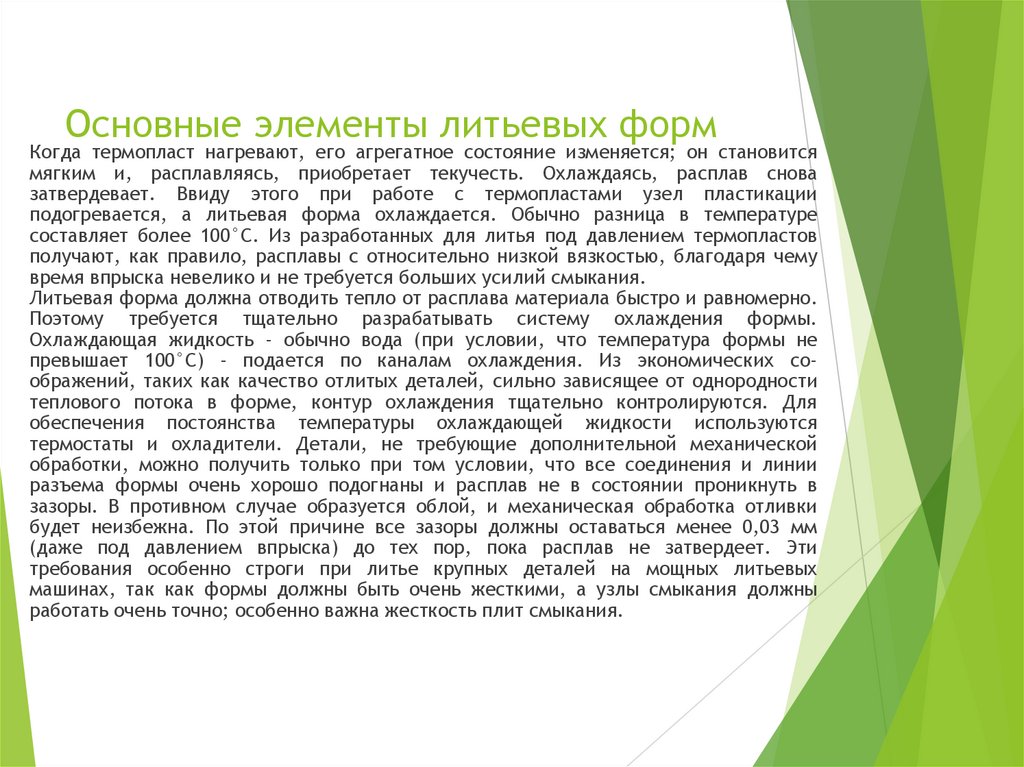 Основные элементы литьевых форм

Когда термопласт нагревают, его агрегатное состояние изменяется; он становится мягким и, расплавляясь, приобретает текучесть. Охлаждаясь, расплав снова затвердевает. Ввиду этого при работе с термопластами узел пластикации подогревается, а литьевая форма охлаждается. Обычно разница в температуре составляет более 100°С. Из разработанных для литья под давлением термопластов получают, как правило, расплавы с относительно низкой вязкостью, благодаря чему время впрыска невелико и не требуется больших усилий смыкания.
Литьевая форма должна отводить тепло от расплава материала быстро и равномерно. Поэтому требуется тщательно разрабатывать систему охлаждения формы. Охлаждающая жидкость - обычно вода (при условии, что температура формы не превышает 100°С) - подается по каналам охлаждения. Из экономических соображений, таких как качество отлитых деталей, сильно зависящее от однородности теплового потока в форме, контур охлаждения тщательно контролируются. Для обеспечения постоянства температуры охлаждающей жидкости используются термостаты и охладители. Детали, не требующие дополнительной механической обработки, можно получить только при том условии, что все соединения и линии разъема формы очень хорошо подогнаны и расплав не в состоянии проникнуть в зазоры. В противном случае образуется облой, и механическая обработка отливки будет неизбежна. По этой причине все зазоры должны оставаться менее 0,03 мм (даже под давлением впрыска) до тех пор, пока расплав не затвердеет. Эти требования особенно строги при литье крупных деталей на мощных литьевых машинах, так как формы должны быть очень жесткими, а узлы смыкания должны работать очень точно; особенно важна жесткость плит смыкания.